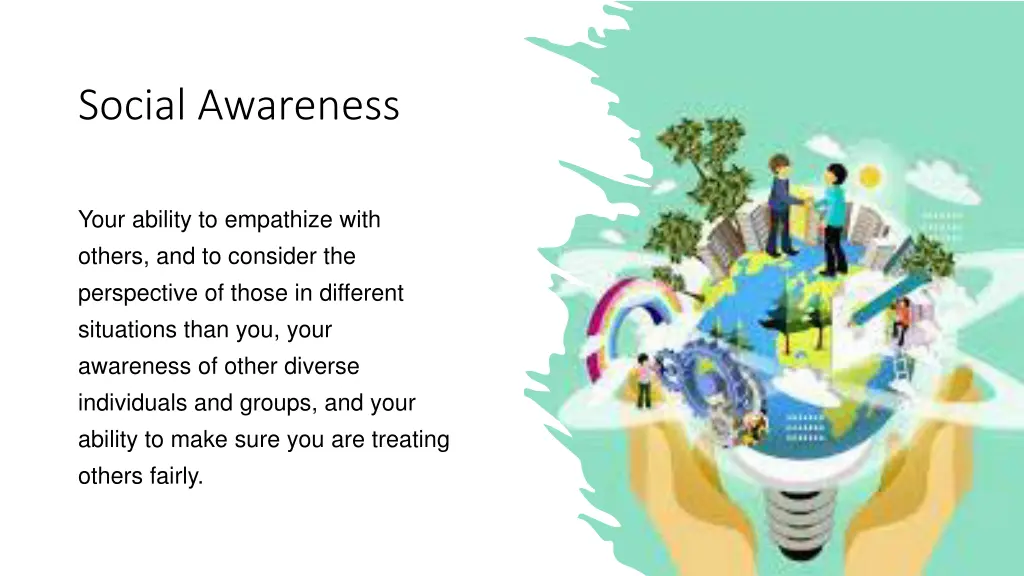 Social Awareness

Your ability to empathize with others, and to consider the perspective of those in different situations than you, your awareness of other diverse individuals and groups, and your ability to make sure you are treating others fairly.